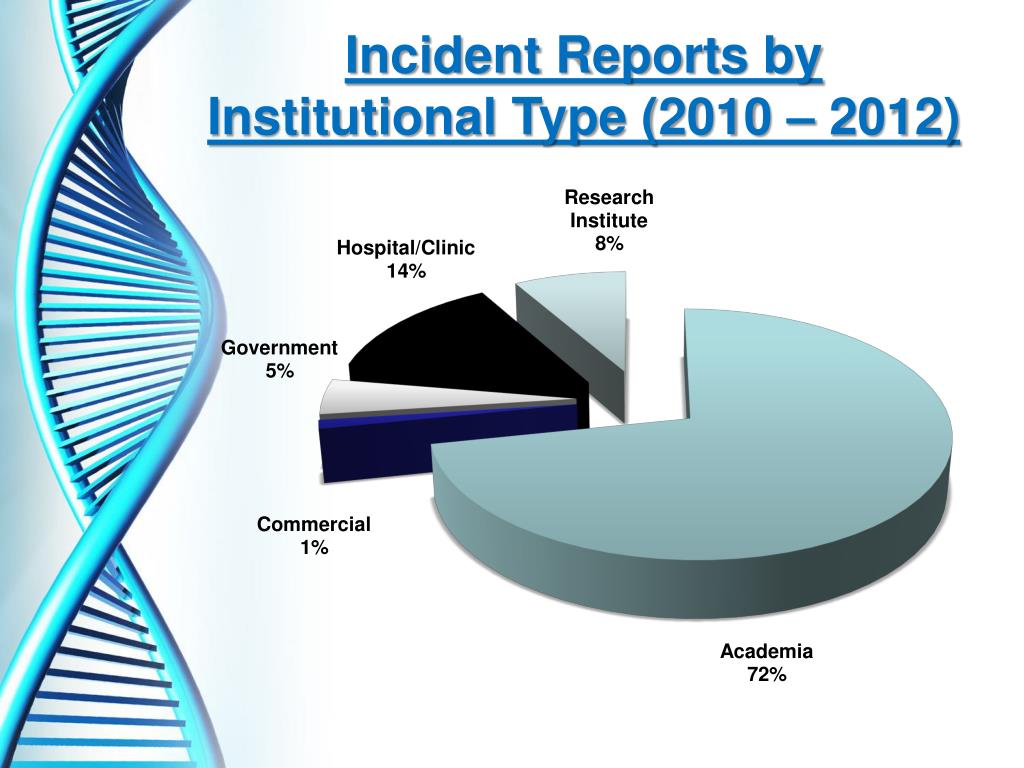 Incident Reports by Institutional Type (2010 – 2012)

Research Institute 8%

Hospital/Clinic 14%

Government 5%

Commercial 1%

Academia 72%